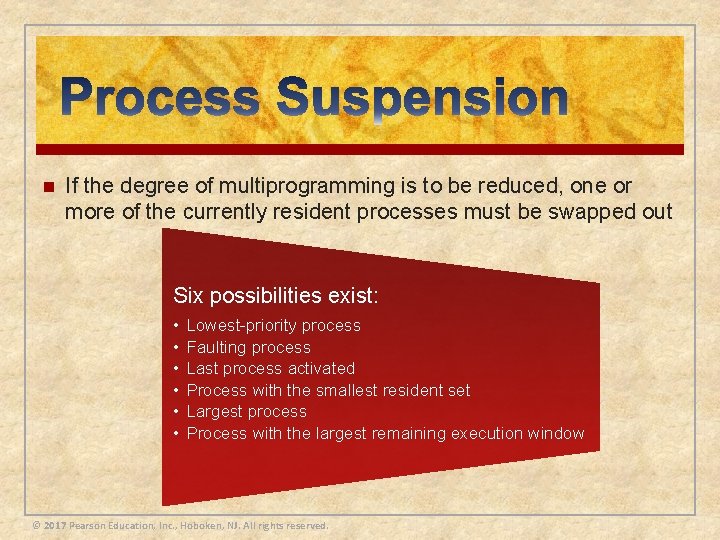 Process Suspension

■ If the degree of multiprogramming is to be reduced, one or more of the currently resident processes must be swapped out

Six possibilities exist:

• Lowest-priority process
• Faulting process
• Last process activated
• Process with the smallest resident set
• Largest process
• Process with the largest remaining execution window

© 2017 Pearson Education, Inc., Hoboken, NJ. All rights reserved.